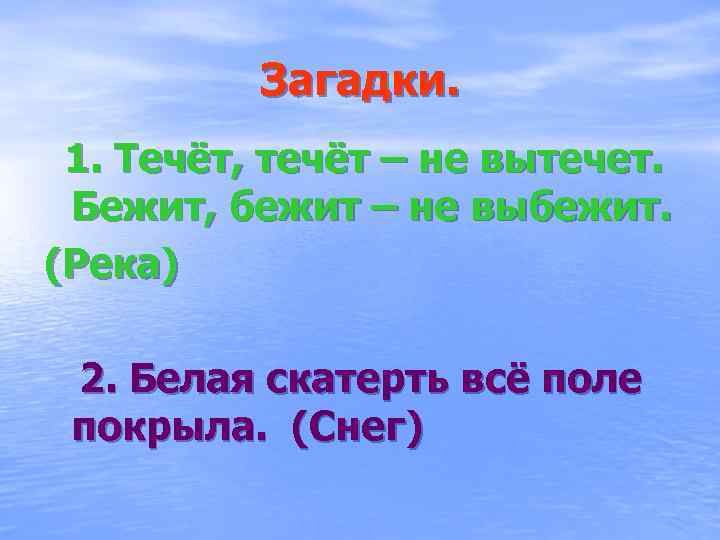 Загадки.

1. Течёт, течёт – не вытечет. Бежит, бежит – не выбежит.

(Река)

2. Белая скатерть всё поле покрыла. (Снег)